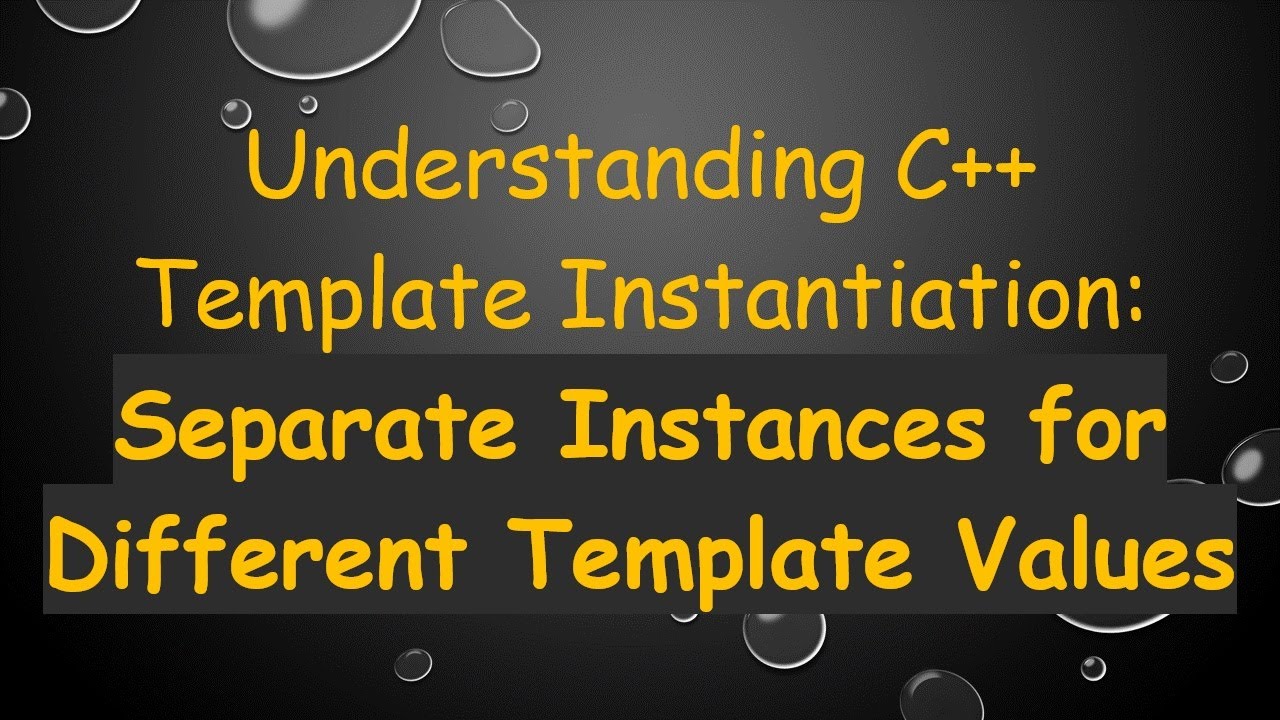 Understanding C++ Template Instantiation:

Separate Instances for Different Template Values